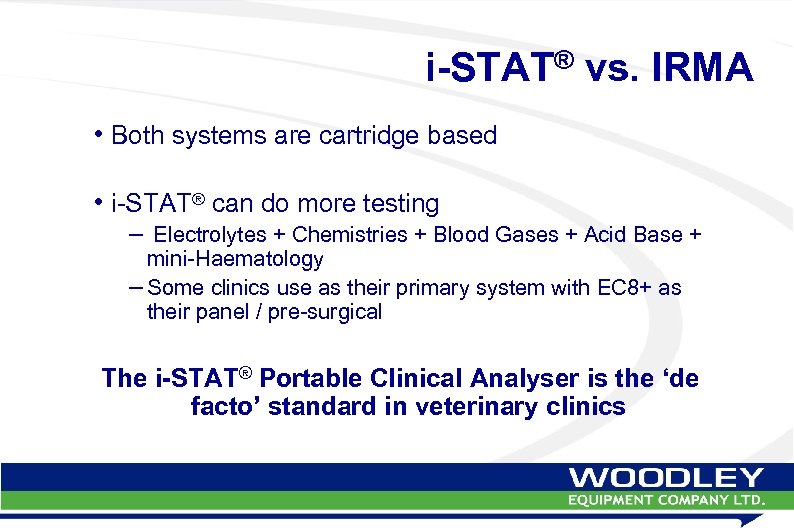 i-STAT® vs. IRMA

• Both systems are cartridge based

• i-STAT® can do more testing

– Electrolytes + Chemistries + Blood Gases + Acid Base + mini-Haematology

– Some clinics use as their primary system with EC8+ as their panel / pre-surgical

The i-STAT® Portable Clinical Analyser is the ‘de facto’ standard in veterinary clinics

WOODLEY
EQUIPMENT COMPANY LTD.